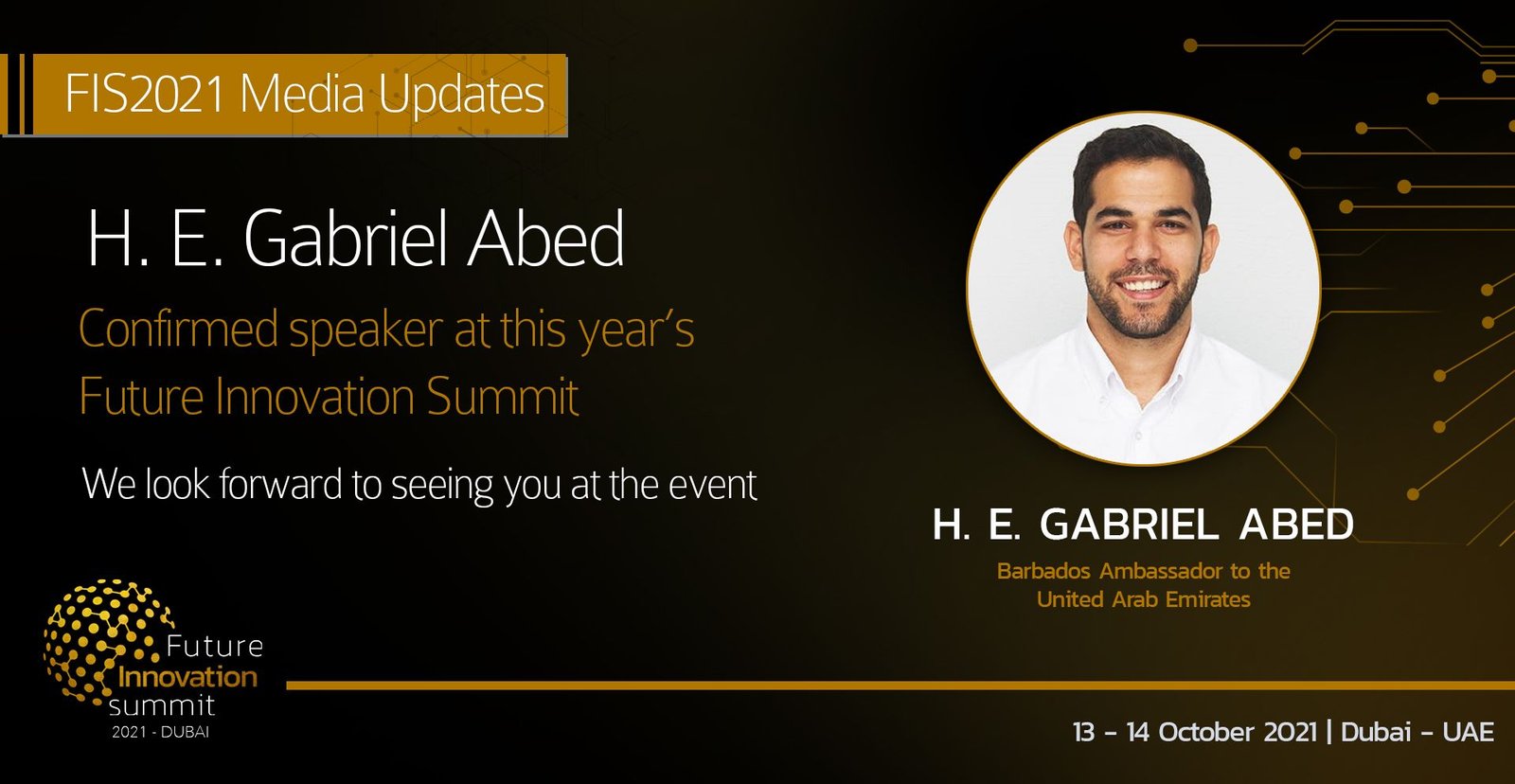 FIS2021 Media Updates

H. E. Gabriel Abed

Confirmed speaker at this year's Future Innovation Summit

We look forward to seeing you at the event

H. E. GABRIEL ABED

Barbados Ambassador to the United Arab Emirates

Future Innovation summit
2021 - DUBAI

13 - 14 October 2021 | Dubai - UAE